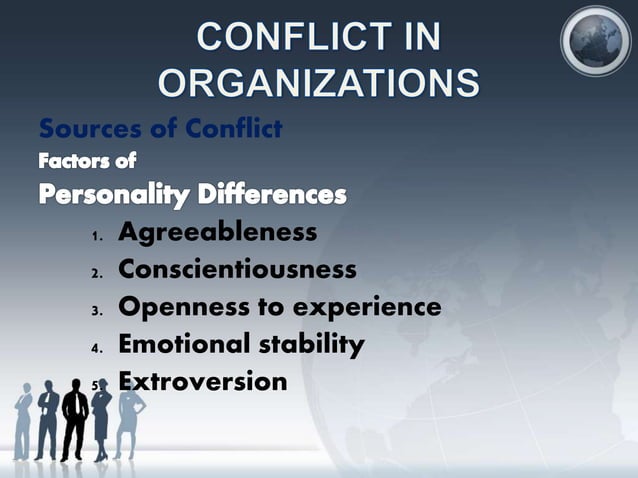 CONFLICT IN ORGANIZATIONS

Sources of Conflict

Factors of

Personality Differences

1. Agreeableness
2. Conscientiousness
3. Openness to experience
4. Emotional stability
5. Extroversion